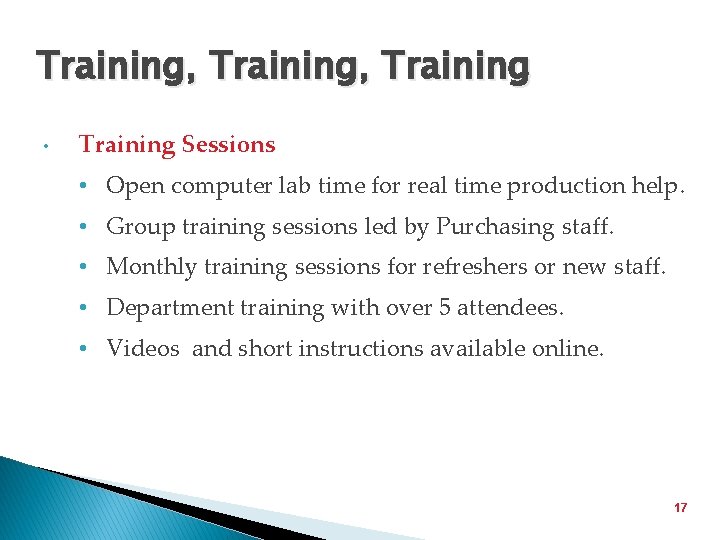 Training, Training, Training

• Training Sessions

• Open computer lab time for real time production help.
• Group training sessions led by Purchasing staff.
• Monthly training sessions for refreshers or new staff.
• Department training with over 5 attendees.
• Videos and short instructions available online.

17